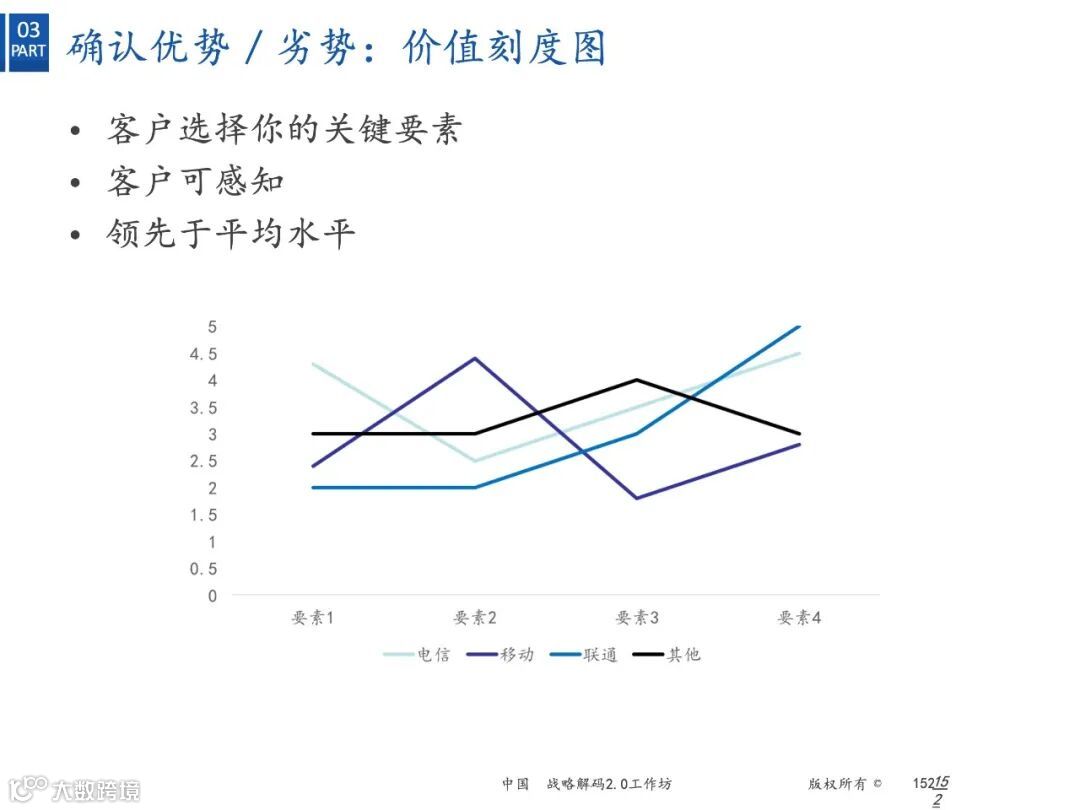 03
PART
确认优势 / 劣势：价值刻度图

• 客户选择你的关键要素
• 客户可感知
• 领先于平均水平

5
4.5
4
3.5
3
2.5
2
1.5
1
0.5
0

要素1 要素2 要素3 要素4

电信 移动 联通 其他

大数跨境

中国 战略解码2.0工作坊

版权所有 ©

152 15 2